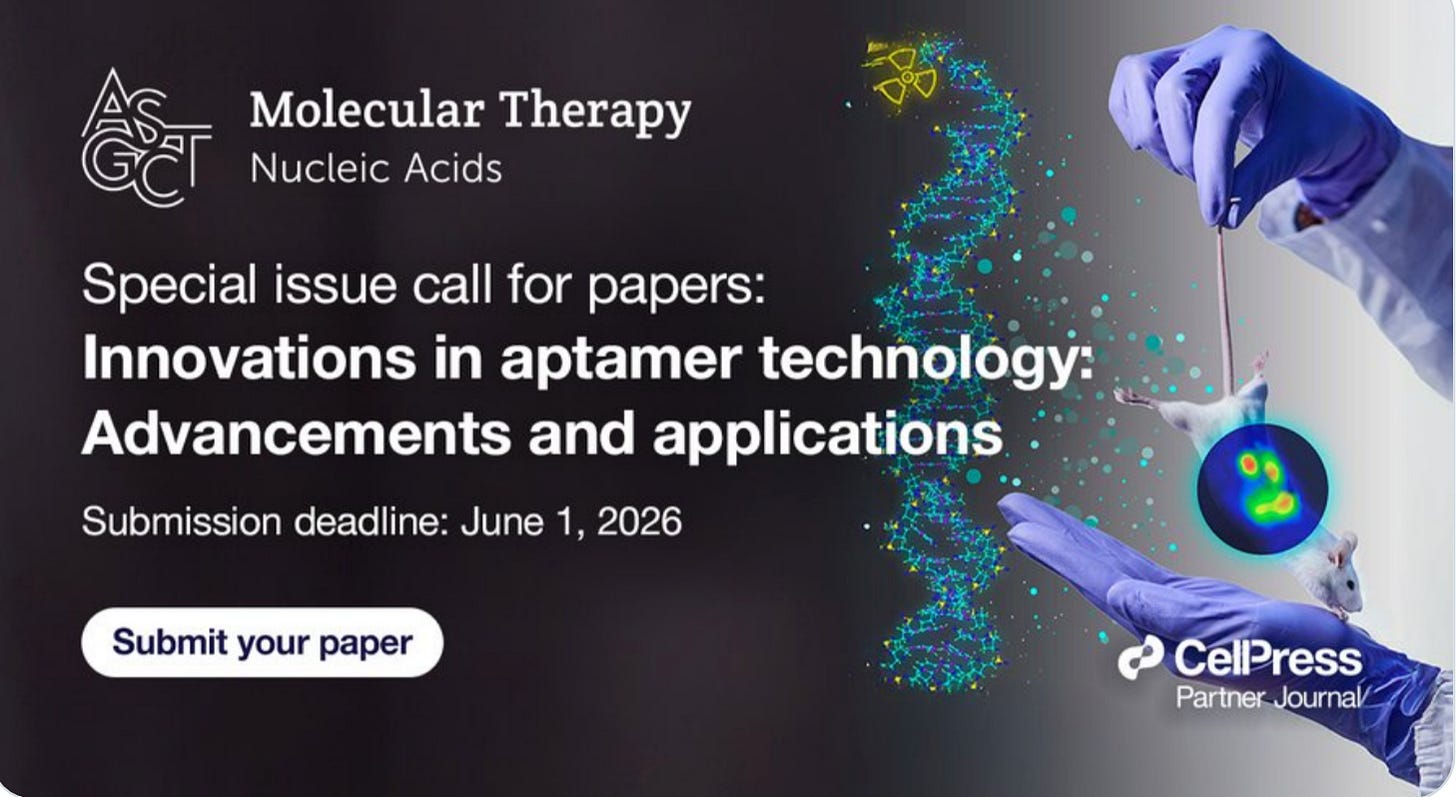 ASGCT

Molecular Therapy
Nucleic Acids

Special issue call for papers:
Innovations in aptamer technology: Advancements and applications

Submission deadline: June 1, 2026

Submit your paper

CellPress
Partner Journal